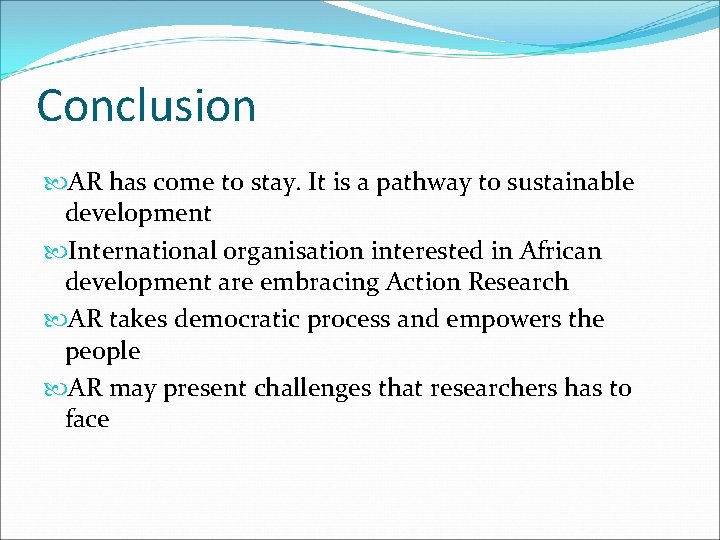 Conclusion

AR has come to stay. It is a pathway to sustainable development

International organisation interested in African development are embracing Action Research

AR takes democratic process and empowers the people

AR may present challenges that researchers has to face